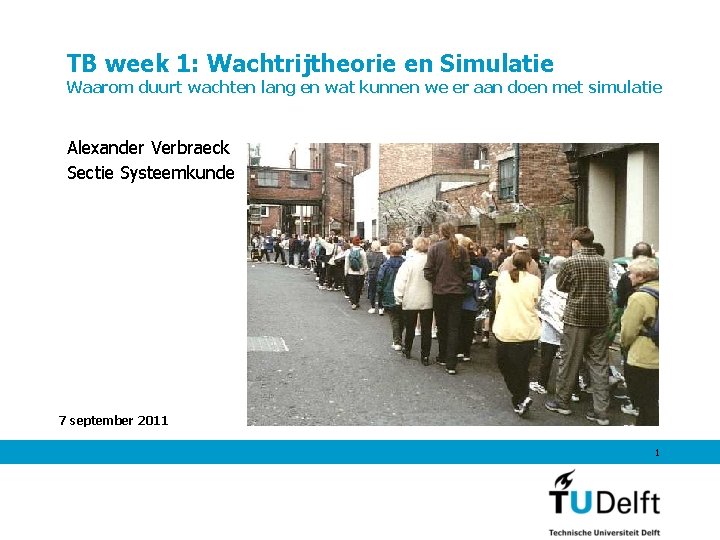 TB week 1: Wachtrijtheorie en Simulatie
Waarom duurt wachten lang en wat kunnen we er aan doen met simulatie

Alexander Verbraeck
Sectie Systeemkunde

7 september 2011

1

TUDelft
Technische Universiteit Delft